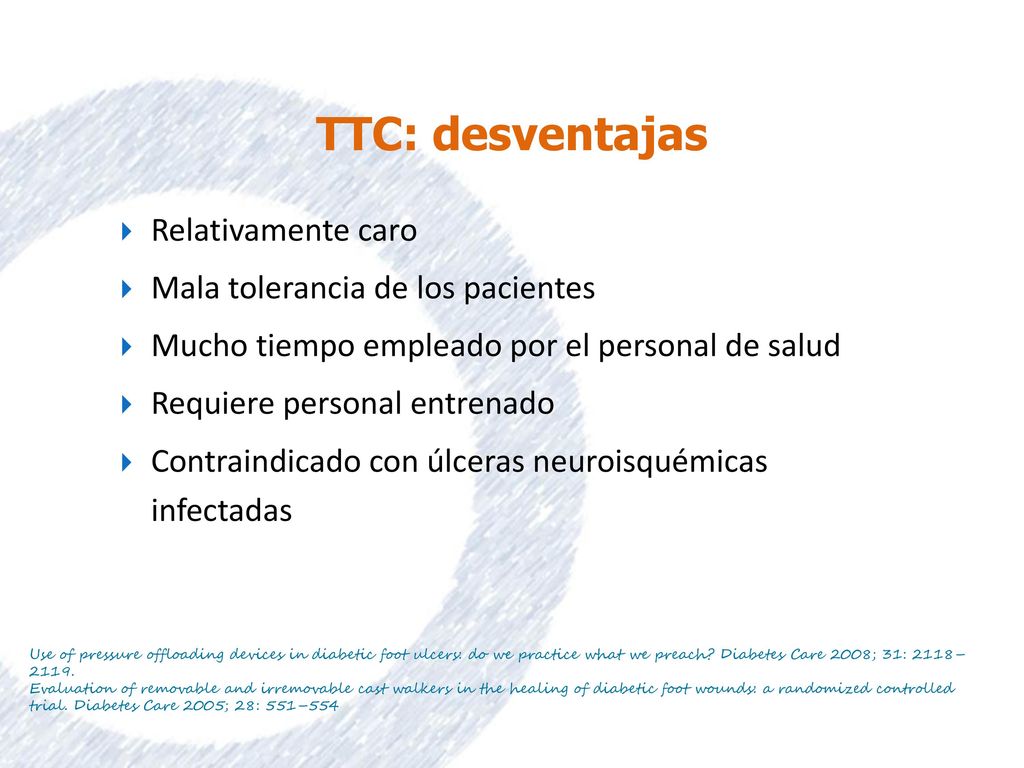 TTC: desventajas

Relativamente caro

Mala tolerancia de los pacientes

Mucho tiempo empleado por el personal de salud

Requiere personal entrenado

Contraindicado con úlceras neuroisquémicas infectadas

Use of pressure offloading devices in diabetic foot ulcers: do we practice what we preach? Diabetes Care 2008; 31: 2118–2119.
Evaluation of removable and irremovable cast walkers in the healing of diabetic foot wounds: a randomized controlled trial. Diabetes Care 2005; 28: 551–554